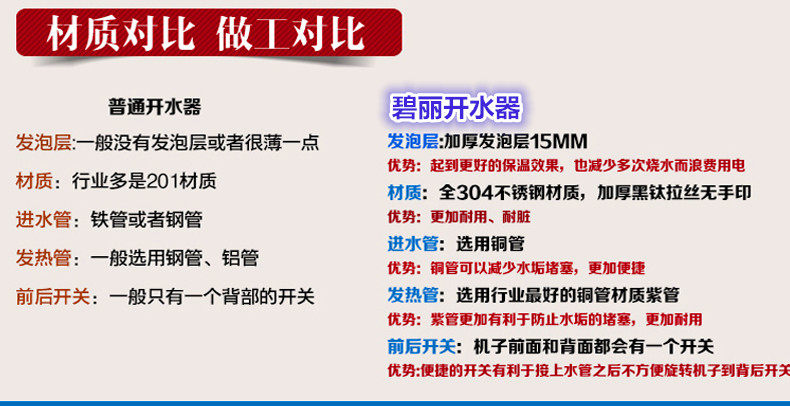 材质对比 做工对比

普通开水器

发泡层:一般没有发泡层或者很薄一点

材质:行业多是201材质

进水管:铁管或者钢管

发热管:一般选用钢管、铝管

前后开关:一般只有一个背部的开关

碧丽开水器

发泡层:加厚发泡层15MM

优势:起到更好的保温效果,也减少多次烧水而浪费用电

材质:全304不锈钢材质,加厚黑钛拉丝无手印

优势:更加耐用、耐脏

进水管:选用铜管

优势:铜管可以减少水垢堵塞,更加便捷

发热管:选用行业最好的铜管材质紫管

优势:紫管更加有利于防止水垢的堵塞,更加耐用

前后开关:机子前面和背面都会有一个开关

优势:便捷的开关有利于接上水管之后不方便旋转机子到背后开关